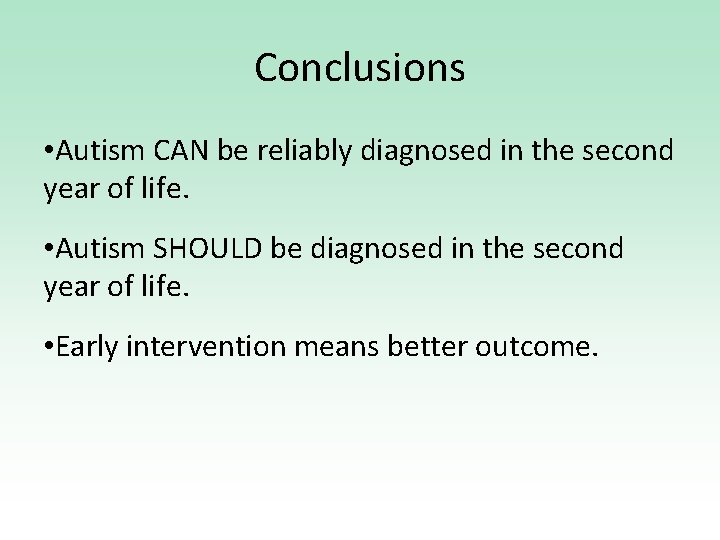 Conclusions

•Autism CAN be reliably diagnosed in the second year of life.

•Autism SHOULD be diagnosed in the second year of life.

•Early intervention means better outcome.